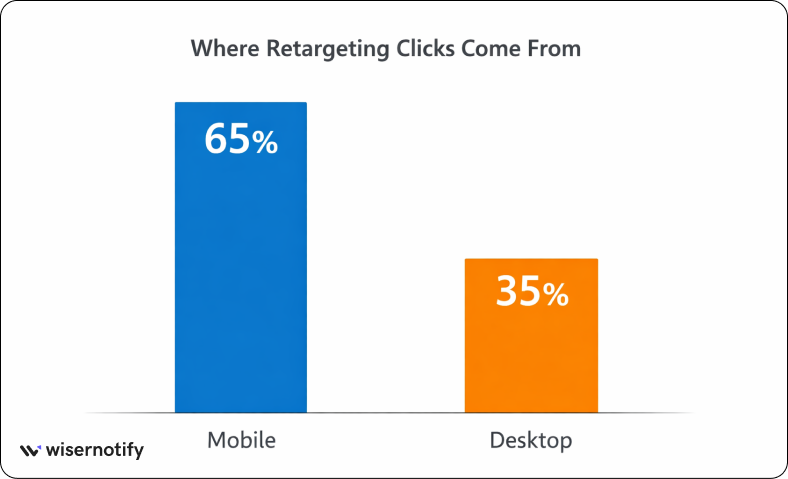 Where Retargeting Clicks Come From

65%

35%

Mobile

Desktop

wisernotify